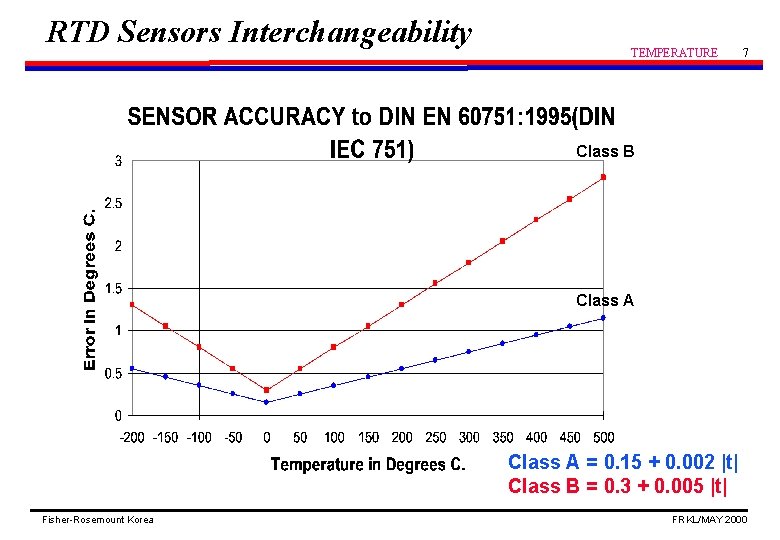 RTD Sensors Interchangeability

TEMPERATURE 7

SENSOR ACCURACY to DIN EN 60751:1995(DIN IEC 751)

Class B

Class A

Error In Degrees C.

3
2.5
2
1.5
1
0.5
0

-200 -150 -100 -50 0 50 100 150 200 250 300 350 400 450 500

Temperature in Degrees C.

Class A = 0.15 + 0.002 |t|
Class B = 0.3 + 0.005 |t|

Fisher-Rosemount Korea

FRKL/MAY 2000